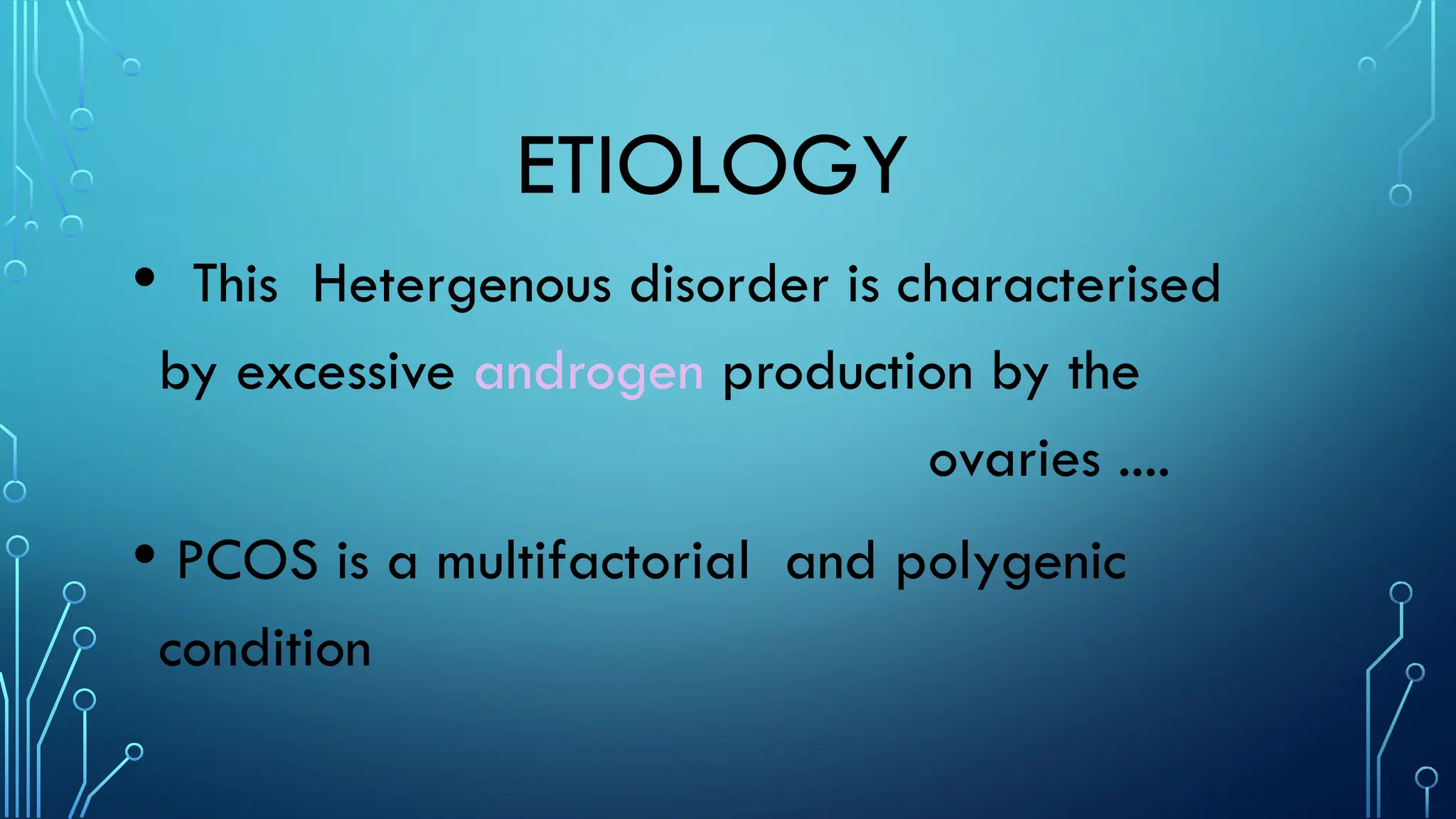 ETIOLOGY

• This Hetergenous disorder is characterised by excessive androgen production by the ovaries ....

• PCOS is a multifactorial and polygenic condition